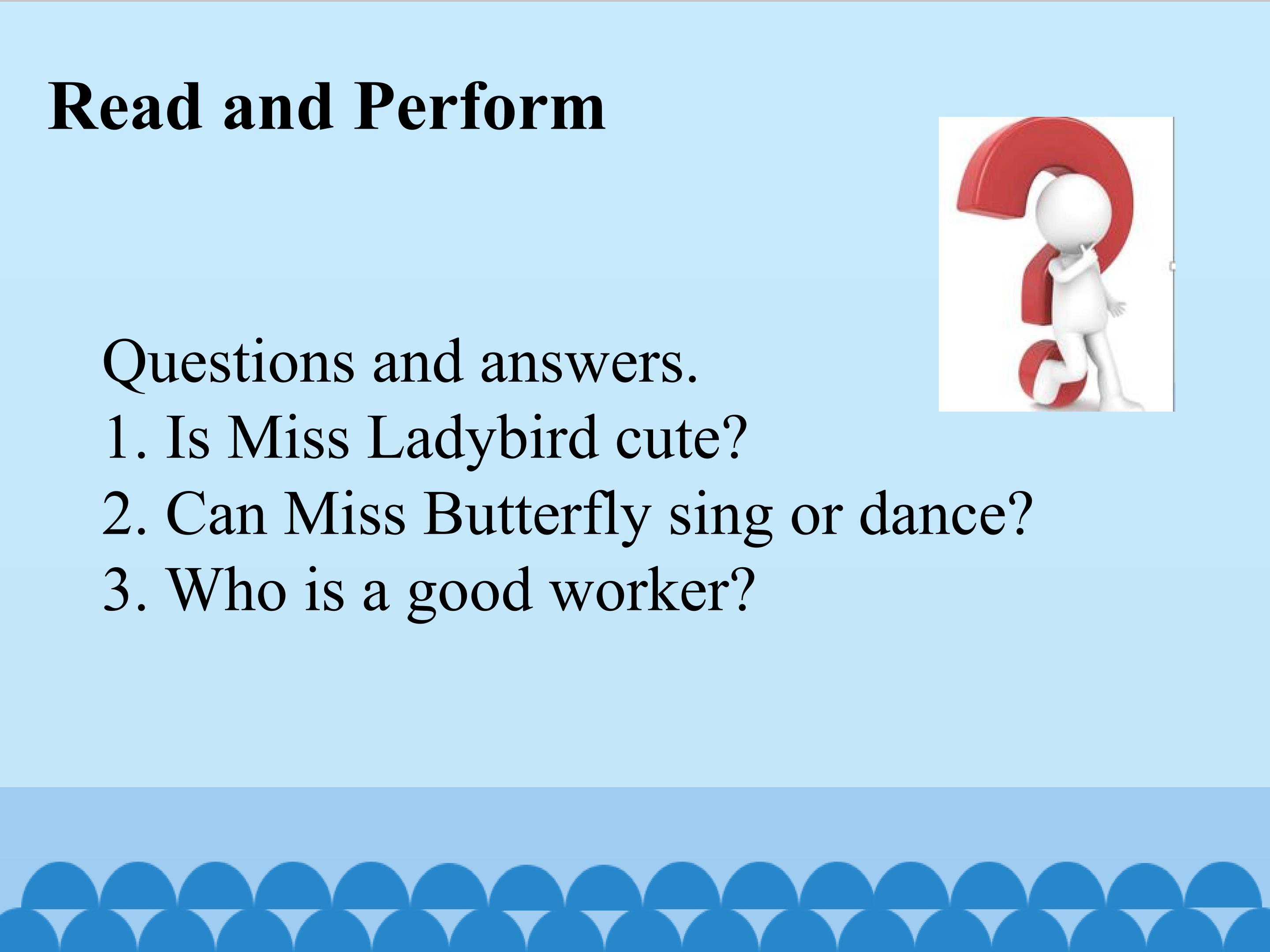 Read and Perform

Questions and answers.
1. Is Miss Ladybird cute?
2. Can Miss Butterfly sing or dance?
3. Who is a good worker?